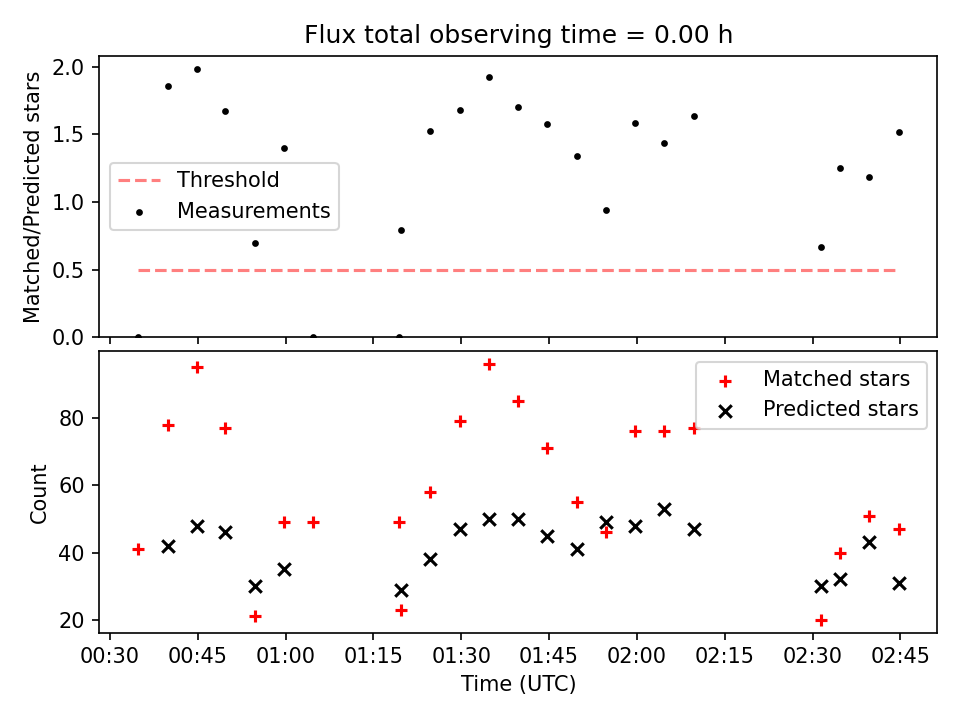 Flux total observing time = 0.00 h

Matched/Predicted stars

2.0
1.5
1.0
0.5
0.0

Threshold
Measurements

Count

80
60
40
20

Matched stars
Predicted stars

00:30 00:45 01:00 01:15 01:30 01:45 02:00 02:15 02:30 02:45

Time (UTC)